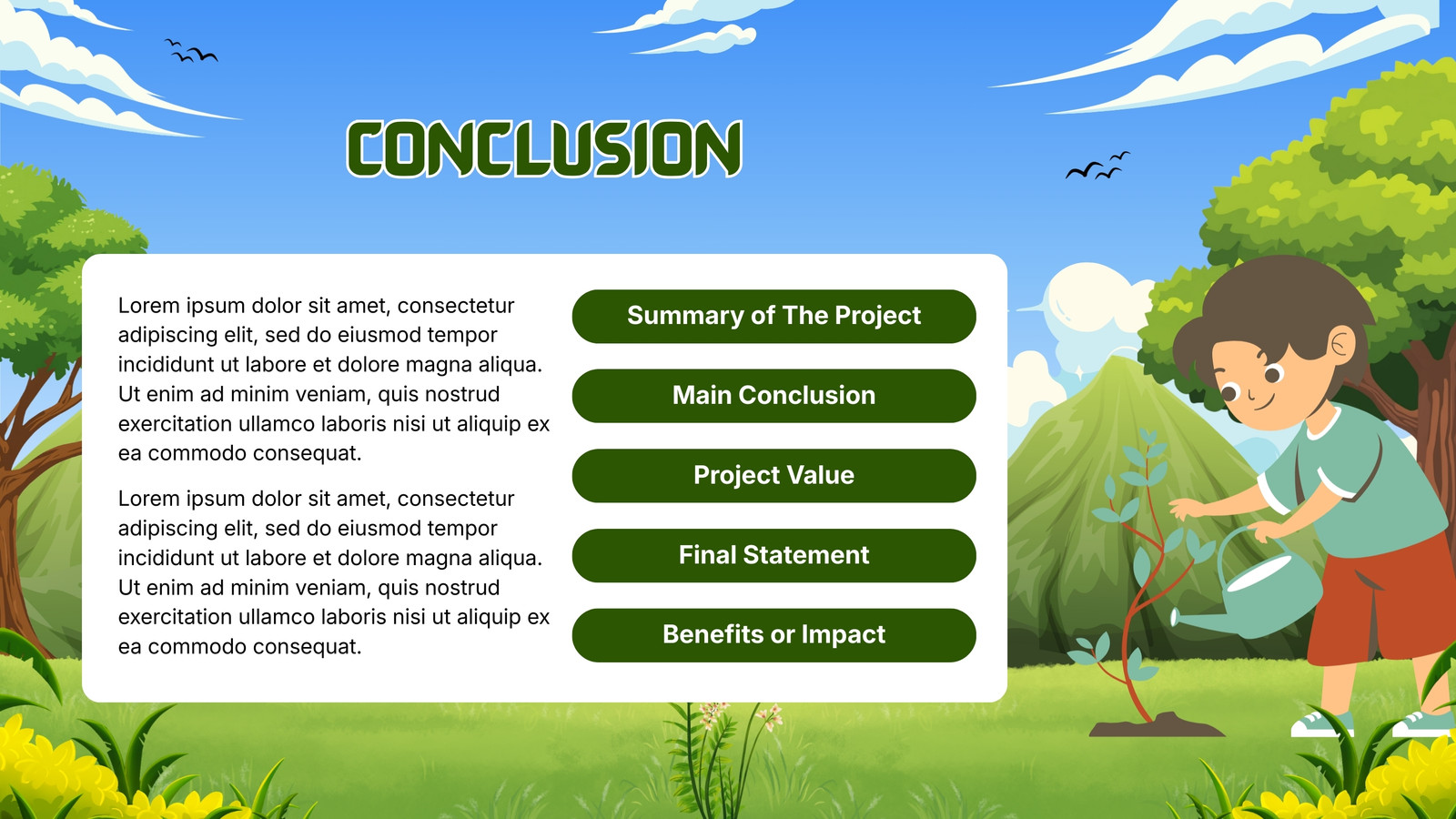 CONCLUSION

Lorem ipsum dolor sit amet, consectetur adipiscing elit, sed do eiusmod tempor incididunt ut labore et dolore magna aliqua. Ut enim ad minim veniam, quis nostrud exercitation ullamco laboris nisi ut aliquip ex ea commodo consequat.

Lorem ipsum dolor sit amet, consectetur adipiscing elit, sed do eiusmod tempor incididunt ut labore et dolore magna aliqua. Ut enim ad minim veniam, quis nostrud exercitation ullamco laboris nisi ut aliquip ex ea commodo consequat.

Summary of The Project

Main Conclusion

Project Value

Final Statement

Benefits or Impact